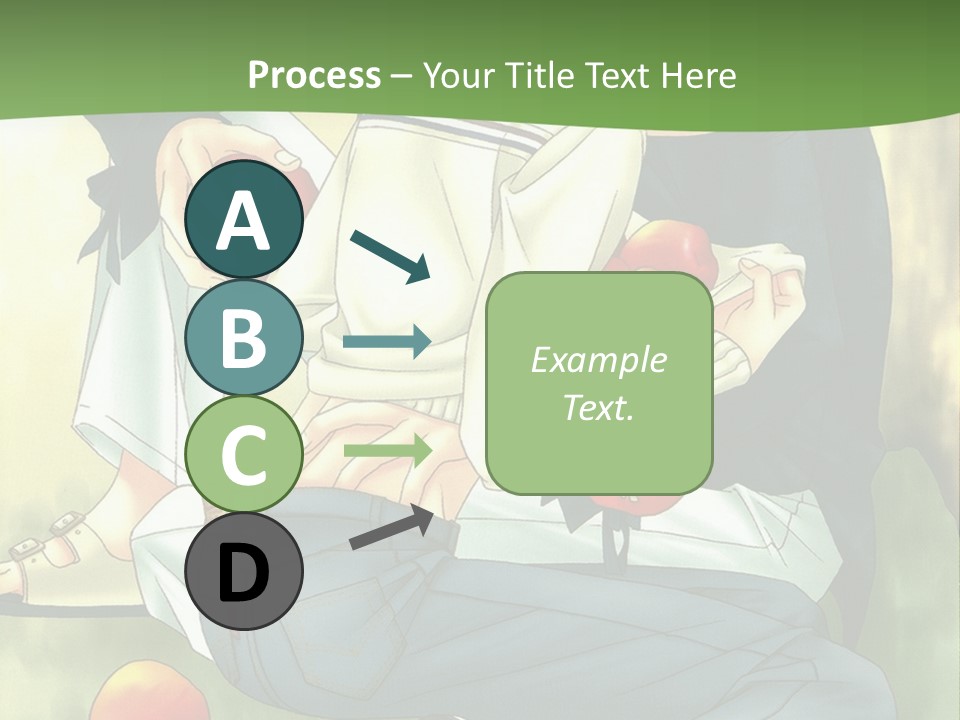 Process – Your Title Text Here

A

B

C

D

Example Text.